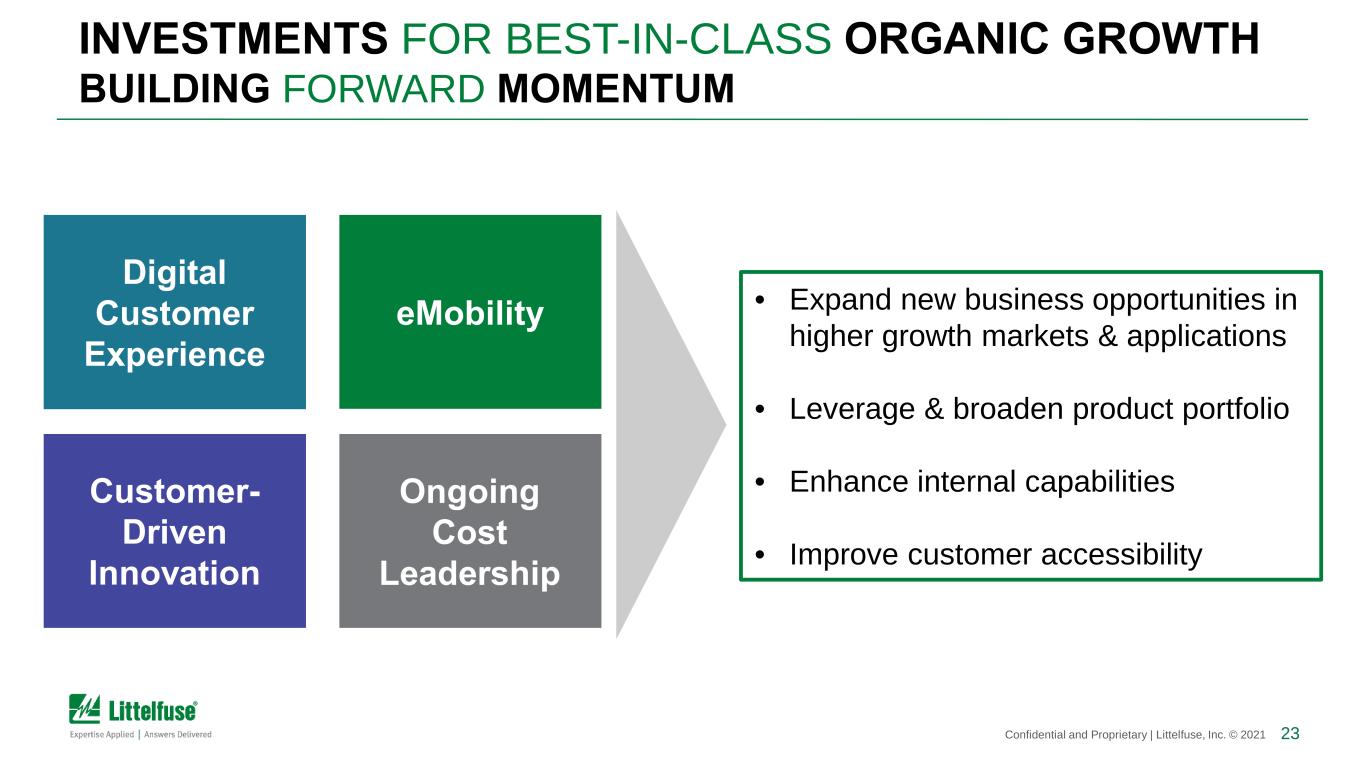 INVESTMENTS FOR BEST-IN-CLASS ORGANIC GROWTH
BUILDING FORWARD MOMENTUM

Digital Customer Experience

eMobility

Customer-Driven Innovation

Ongoing Cost Leadership

• Expand new business opportunities in higher growth markets & applications

• Leverage & broaden product portfolio

• Enhance internal capabilities

• Improve customer accessibility

Littelfuse®
Expertise Applied | Answers Delivered

Confidential and Proprietary | Littelfuse, Inc. © 2021 23